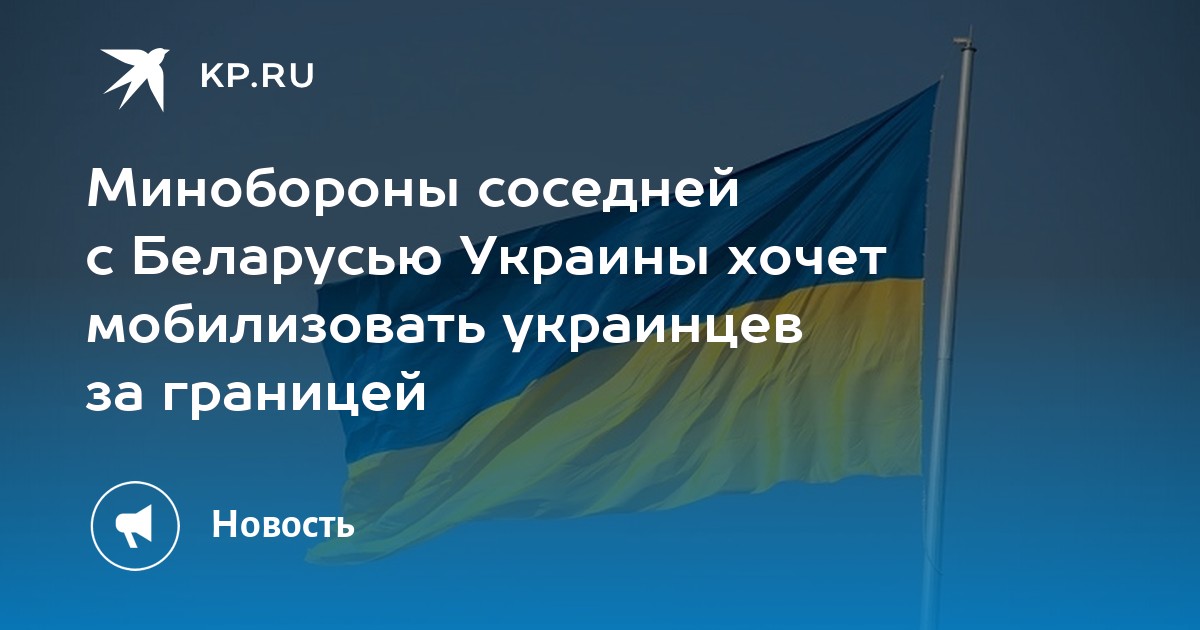 KP.RU

Минобороны соседней с Беларусью Украины хочет мобилизовать украинцев за границей

Новость